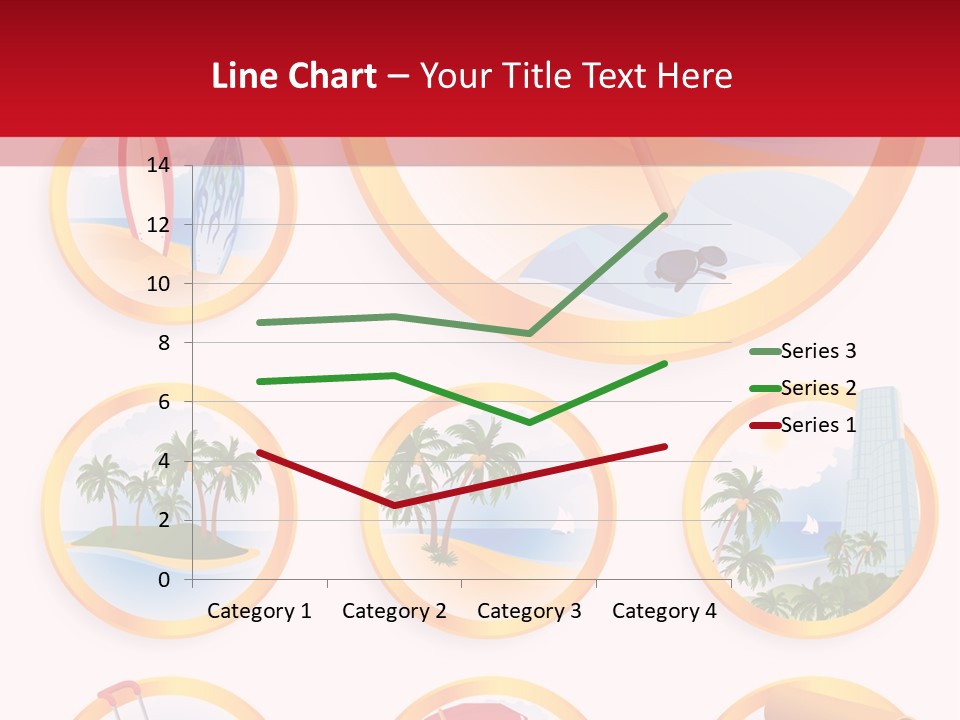 Line Chart – Your Title Text Here

14
12
10
8
6
4
2
0

Category 1
Category 2
Category 3
Category 4

Series 3
Series 2
Series 1